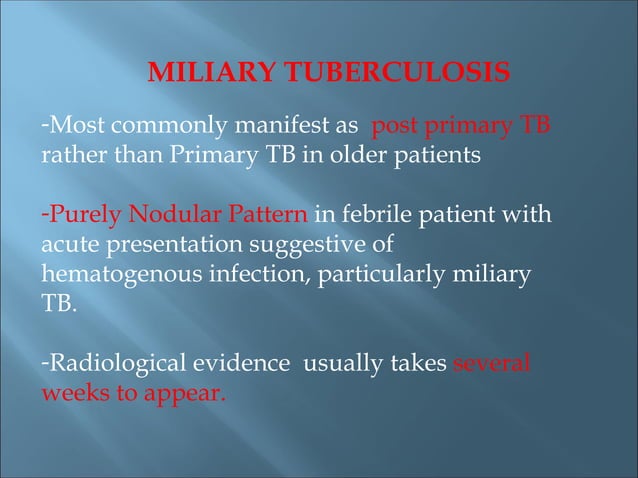 MILIARY TUBERCULOSIS

-Most commonly manifest as post primary TB rather than Primary TB in older patients

-Purely Nodular Pattern in febrile patient with acute presentation suggestive of hematogenous infection, particularly miliary TB.

-Radiological evidence usually takes several weeks to appear.